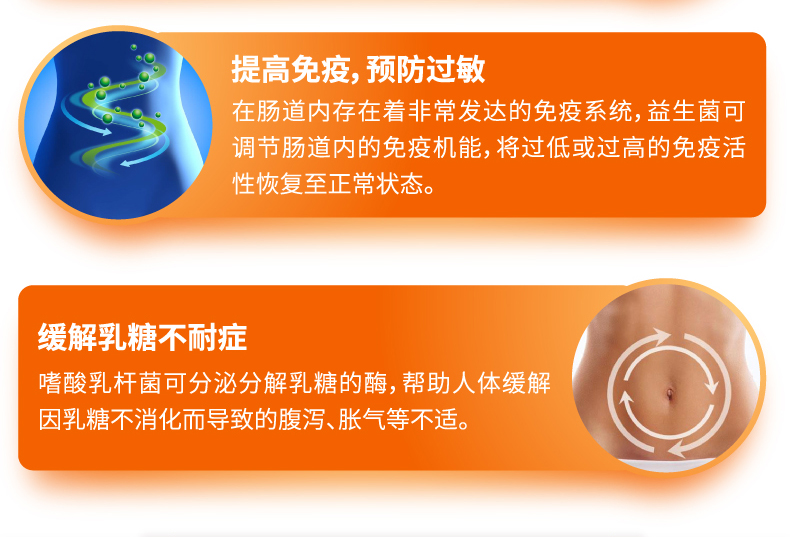 提高免疫，预防过敏

在肠道内存在着非常发达的免疫系统，益生菌可调节肠道内的免疫机能，将过低或过高的免疫活性恢复至正常状态。

缓解乳糖不耐症

嗜酸乳杆菌可分泌分解乳糖的酶，帮助人体缓解因乳糖不消化而导致的腹泻、胀气等不适。